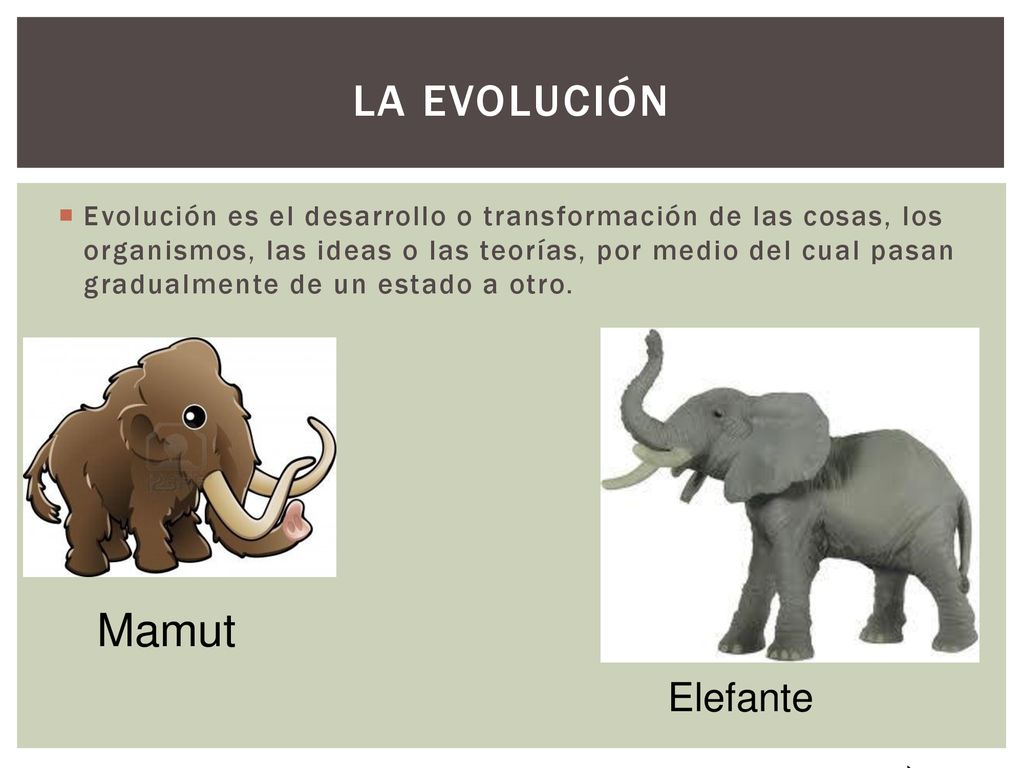 LA EVOLUCIÓN

Evolución es el desarrollo o transformación de las cosas, los organismos, las ideas o las teorías, por medio del cual pasan gradualmente de un estado a otro.

Mamut

Elefante